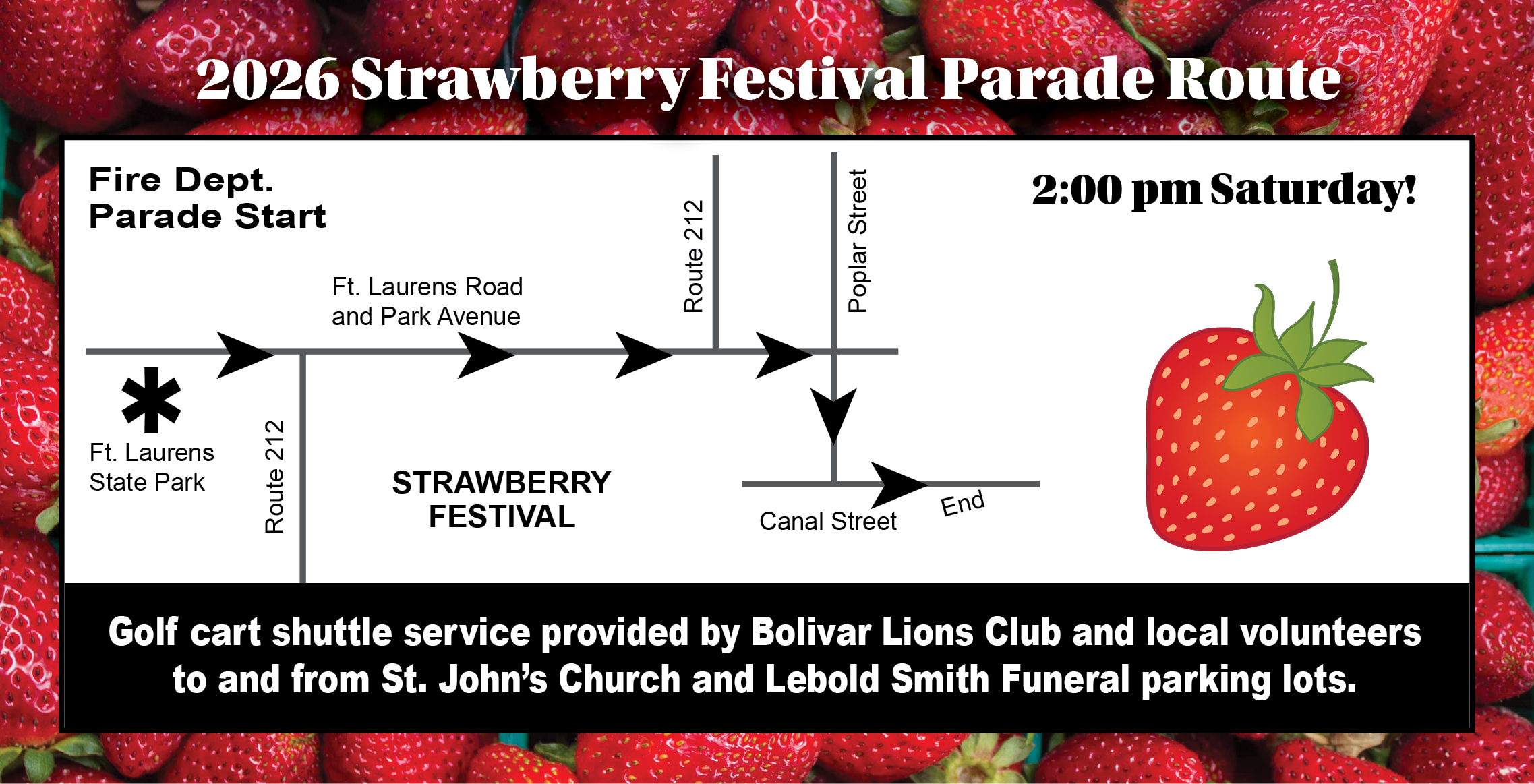 2026 Strawberry Festival Parade Route

Fire Dept.
Parade Start

2:00 pm Saturday!

Ft. Laurens Road and Park Avenue

Route 212

Poplar Street

Ft. Laurens State Park

Route 212

STRAWBERRY FESTIVAL

Canal Street

End

Golf cart shuttle service provided by Bolivar Lions Club and local volunteers to and from St. John's Church and Lebold Smith Funeral parking lots.